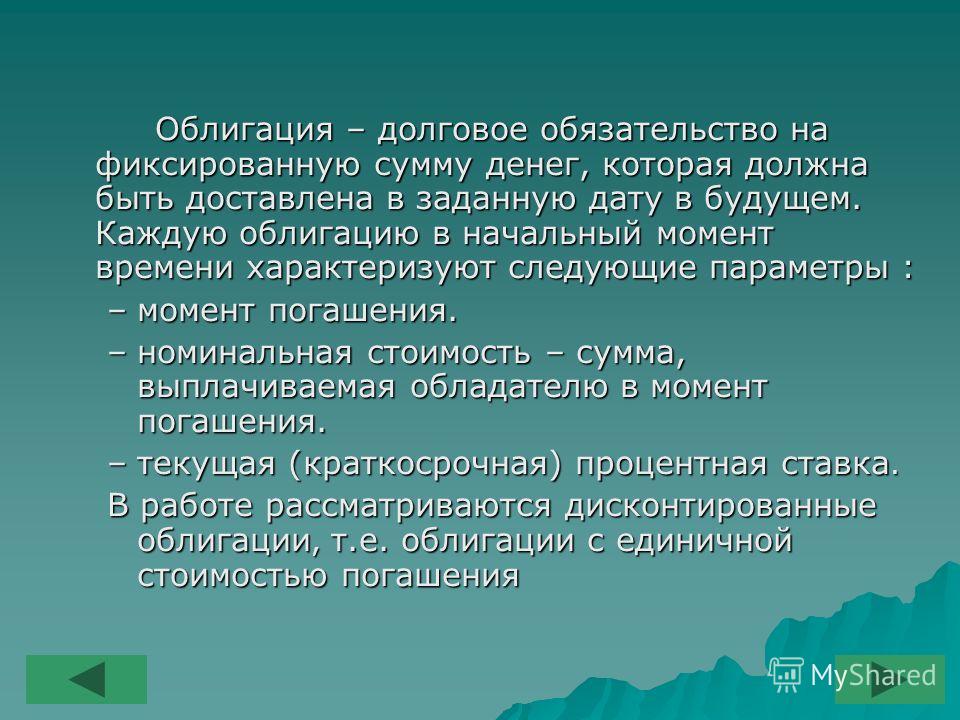 Облигация – долговое обязательство на фиксированную сумму денег, которая должна быть доставлена в заданную дату в будущем. Каждую облигацию в начальный момент времени характеризуют следующие параметры :

– момент погашения.

– номинальная стоимость – сумма, выплачиваемая обладателю в момент погашения.

– текущая (краткосрочная) процентная ставка.

В работе рассматриваются дисконтированные облигации, т.е. облигации с единичной стоимостью погашения

MyShared